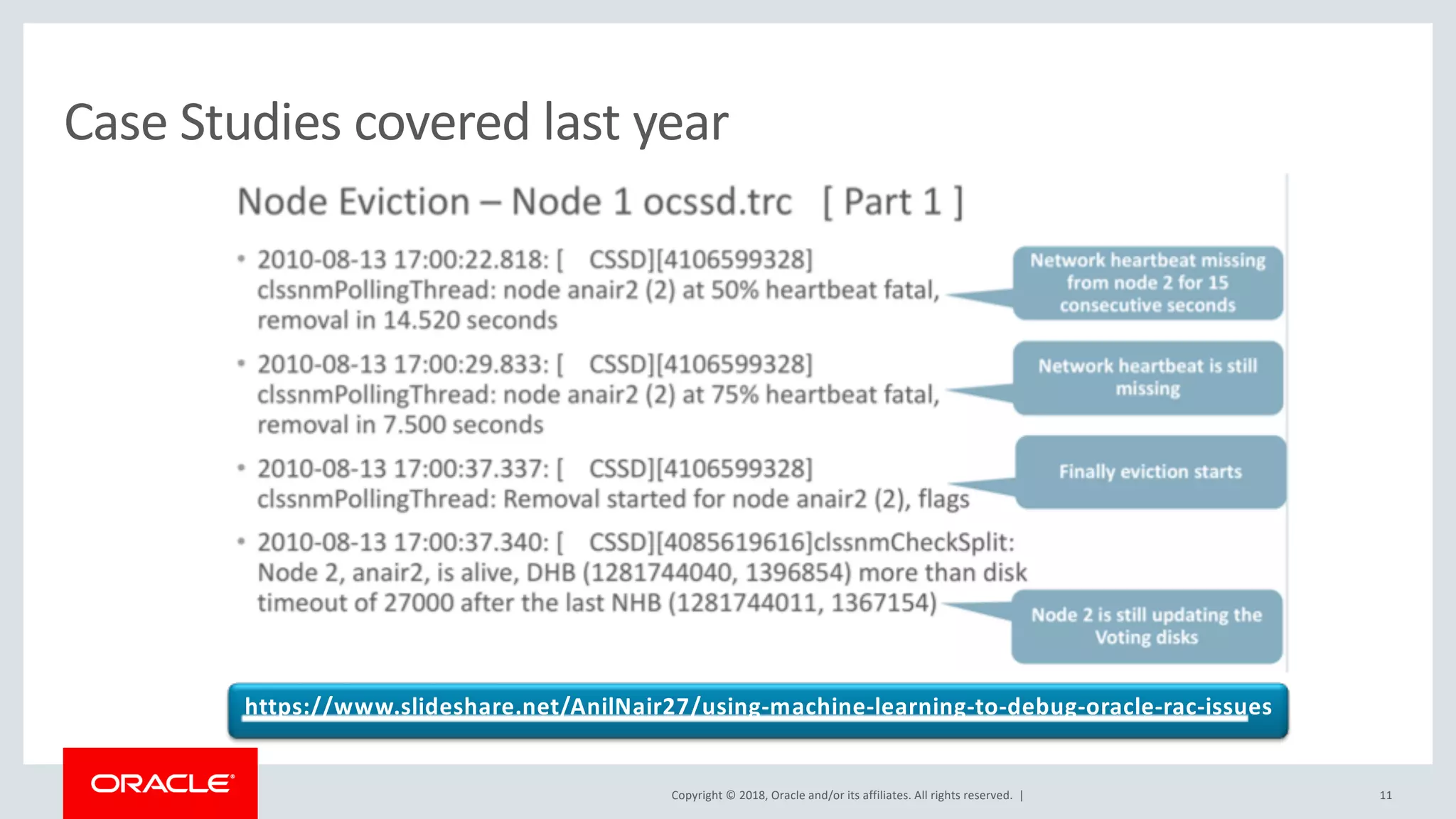 Case Studies covered last year

Node Eviction – Node 1 ocssd.trc [ Part 1 ]

• 2010-08-13 17:00:22.818: [ CSSD][4106599328] clssnmPollingThread: node anair2 (2) at 50% heartbeat fatal, removal in 14.520 seconds

Network heartbeat missing from node 2 for 15 consecutive seconds

• 2010-08-13 17:00:29.833: [ CSSD][4106599328] clssnmPollingThread: node anair2 (2) at 75% heartbeat fatal, removal in 7.500 seconds

Network heartbeat is still missing

• 2010-08-13 17:00:37.337: [ CSSD][4106599328] clssnmPollingThread: Removal started for node anair2 (2), flags

Finally eviction starts

• 2010-08-13 17:00:37.340: [ CSSD][4085619616]clssnmCheckSplit: Node 2, anair2, is alive, DHB (1281744040, 1396854) more than disk timeout of 27000 after the last NHB (1281744011, 1367154)

Node 2 is still updating the Voting disks

https://www.slideshare.net/AnilNair27/using-machine-learning-to-debug-oracle-rac-issues

ORACLE

Copyright © 2018, Oracle and/or its affiliates. All rights reserved. |

11